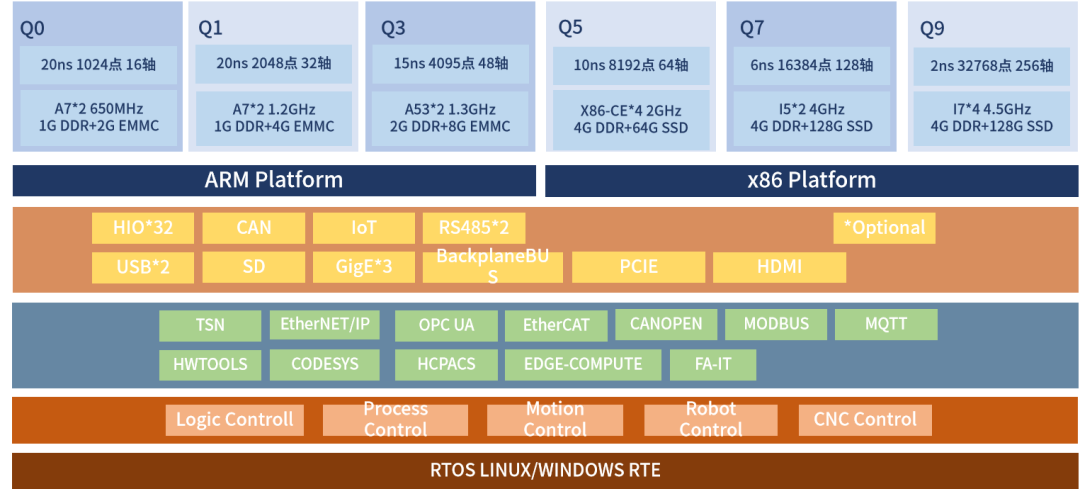 Q0
20ns 1024点 16轴
A7*2 650MHz
1G DDR+2G EMMC

Q1
20ns 2048点 32轴
A7*2 1.2GHz
1G DDR+4G EMMC

Q3
15ns 4095点 48轴
A53*2 1.3GHz
2G DDR+8G EMMC

Q5
10ns 8192点 64轴
X86-CE*4 2GHz
4G DDR+64G SSD

Q7
6ns 16384点 128轴
I5*2 4GHz
4G DDR+128G SSD

Q9
2ns 32768点 256轴
I7*4 4.5GHz
4G DDR+128G SSD

ARM Platform

x86 Platform

HIO*32 CAN IoT RS485*2 *Optional
USB*2 SD GigE*3 BackplaneBUS PCIE HDMI

TSN EtherNET/IP OPC UA EtherCAT CANOPEN MODBUS MQTT
HWTOOLS CODESYS HCPACS EDGE-COMPUTE FA-IT

Logic Controll Process Control Motion Control Robot Control CNC Control

RTOS LINUX/WINDOWS RTE